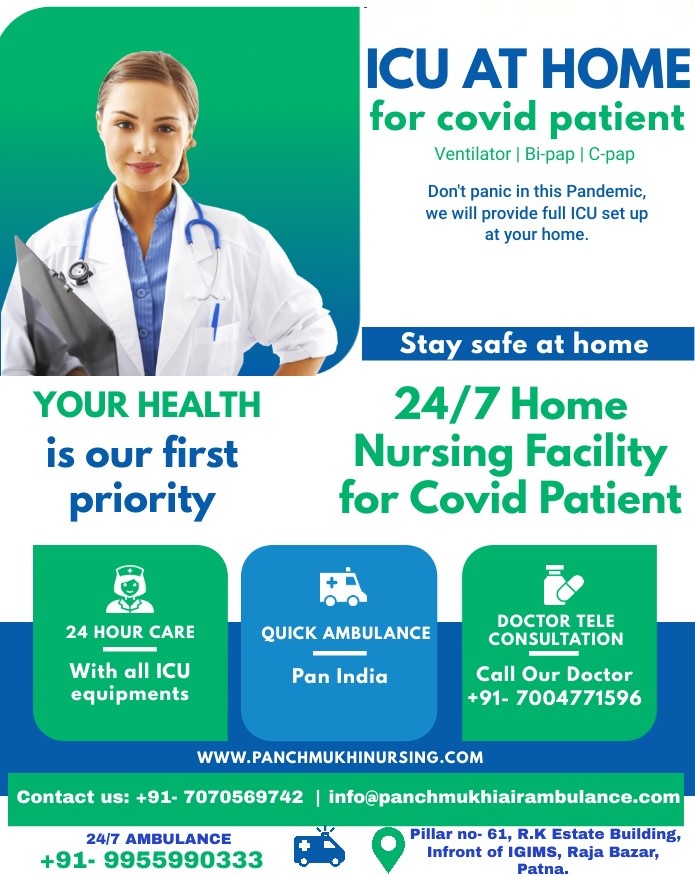 ICU AT HOME
for covid patient
Ventilator | Bi-pap | C-pap

Don't panic in this Pandemic, we will provide full ICU set up at your home.

Stay safe at home

YOUR HEALTH is our first priority

24/7 Home Nursing Facility for Covid Patient

24 HOUR CARE
With all ICU equipments

QUICK AMBULANCE
Pan India

DOCTOR TELE CONSULTATION
Call Our Doctor +91- 7004771596

WWW.PANCHMUKHINURSING.COM

Contact us: +91- 7070569742 | info@panchmukhiairambulance.com

24/7 AMBULANCE
+91- 9955990333

Pillar no- 61, R.K Estate Building, Infront of IGIMS, Raja Bazar, Patna.